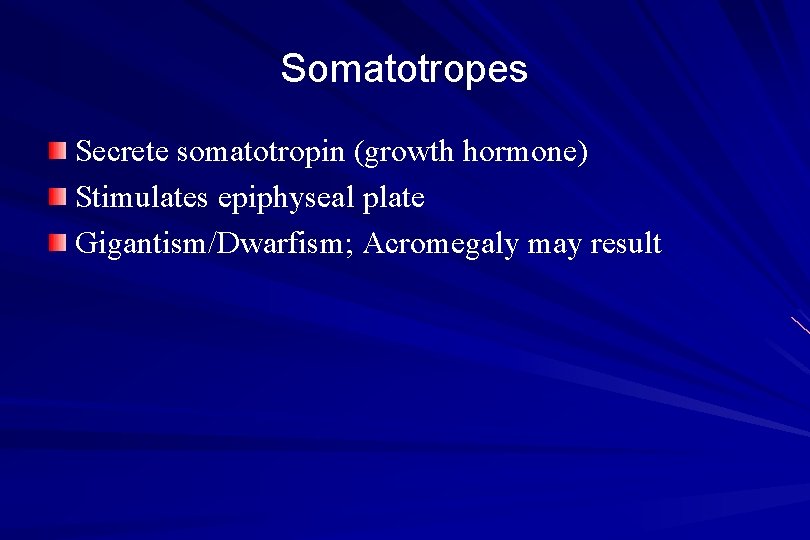 Somatotropes

Secrete somatotropin (growth hormone)
Stimulates epiphyseal plate
Gigantism/Dwarfism; Acromegaly may result